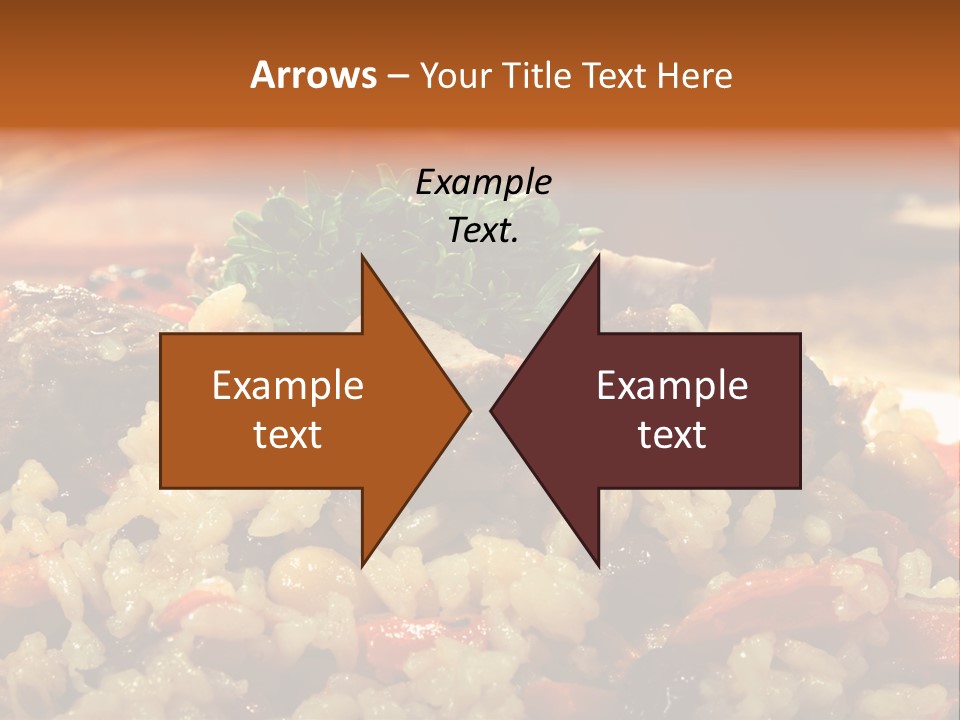 Arrows – Your Title Text Here

Example Text.

Example text

Example text